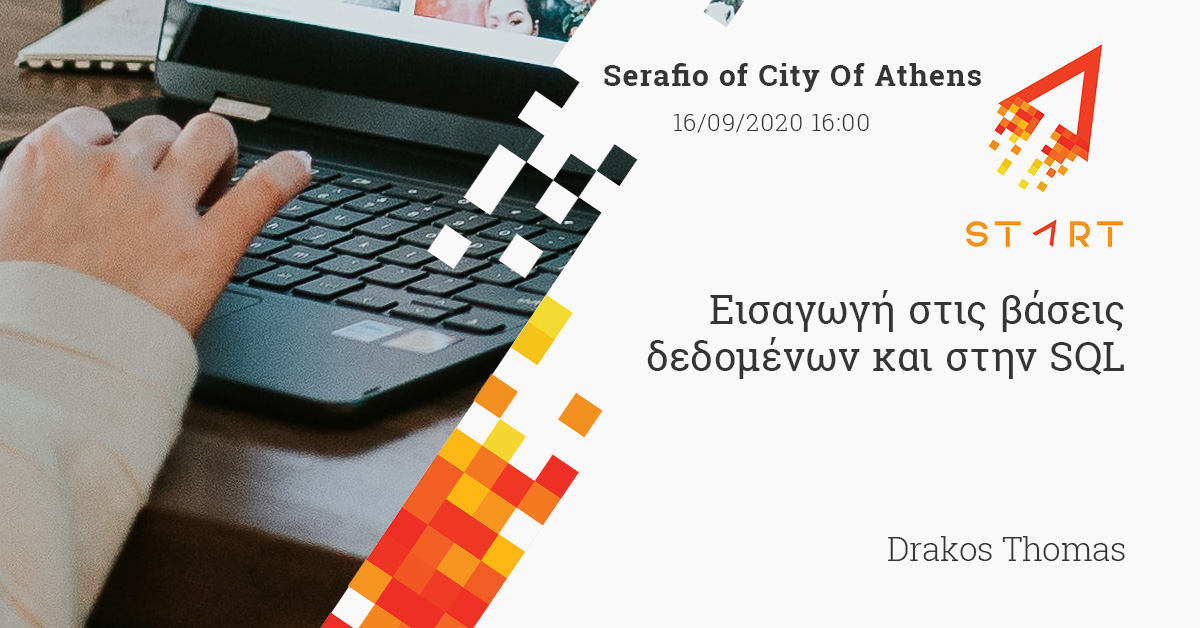 Serafio of City Of Athens
16/09/2020 16:00

START

Εισαγωγή στις βάσεις δεδομένων και στην SQL

Drakos Thomas